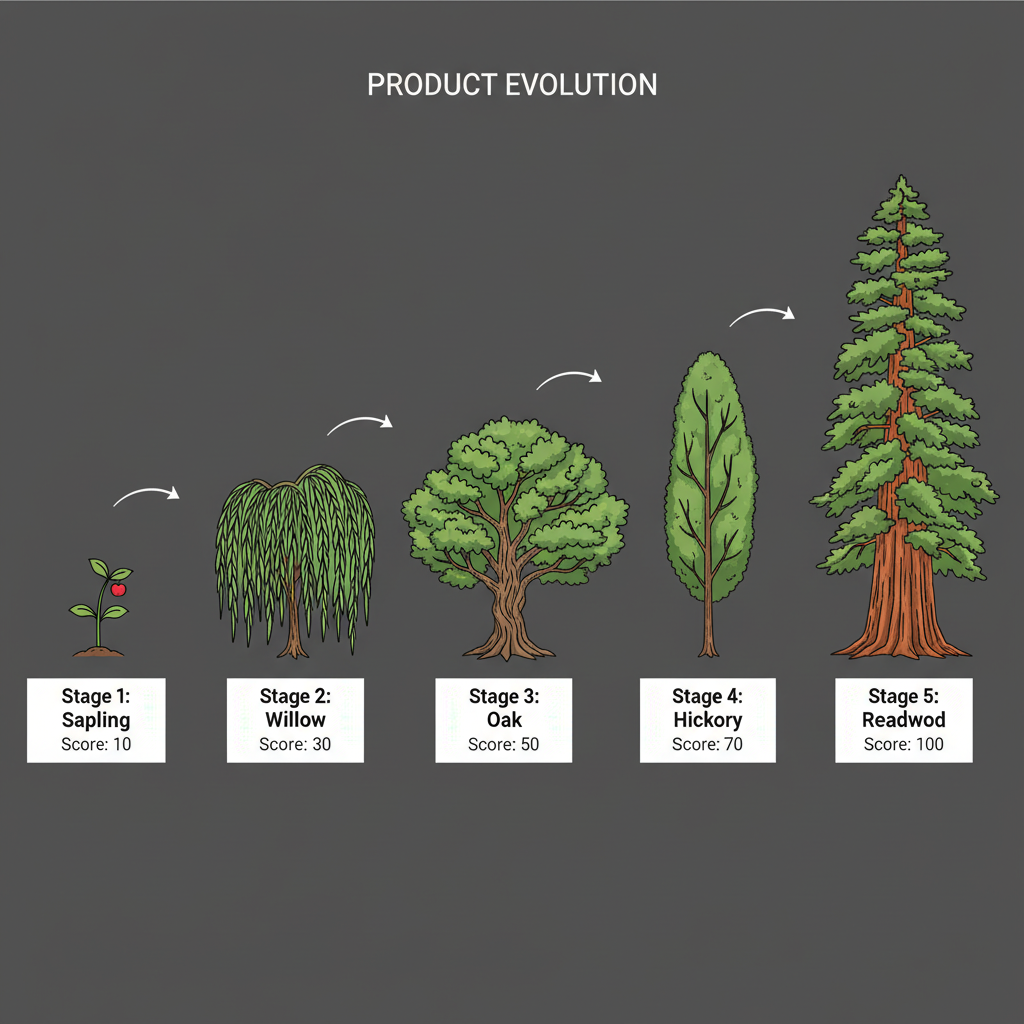 PRODUCT EVOLUTION

Stage 1:
Sapling
Score: 10

Stage 2:
Willow
Score: 30

Stage 3:
Oak
Score: 50

Stage 4:
Hickory
Score: 70

Stage 5:
Readwod
Score: 100